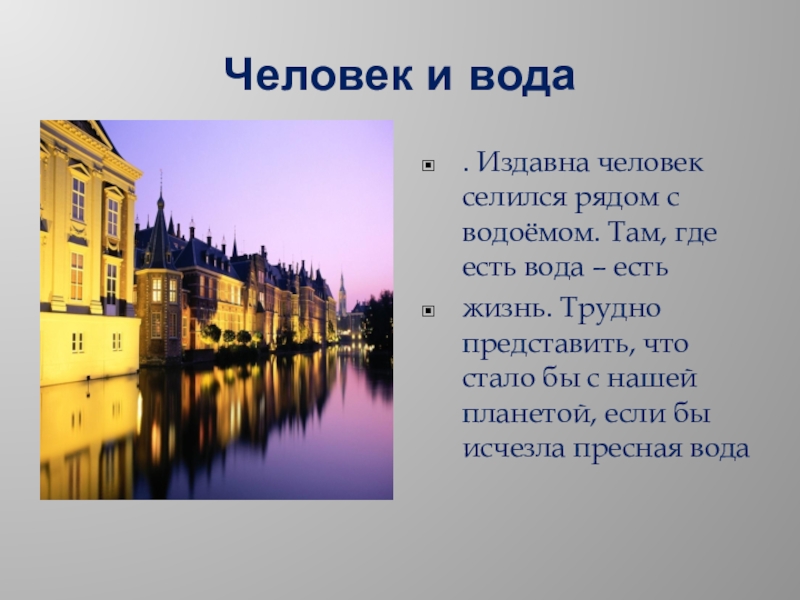 Человек и вода

. Издавна человек селился рядом с водоёмом. Там, где есть вода – есть

жизнь. Трудно представить, что стало бы с нашей планетой, если бы исчезла пресная вода